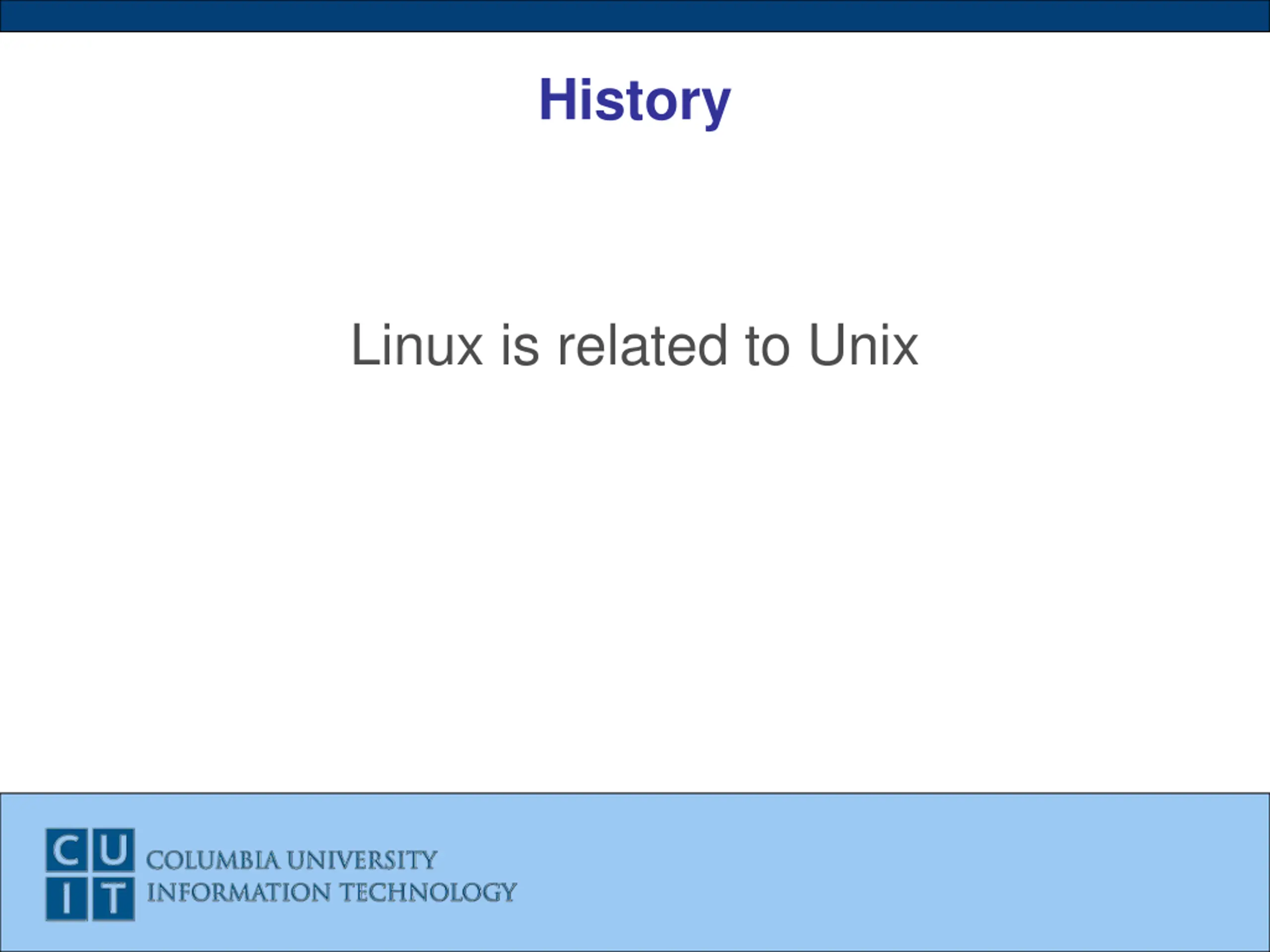 History

Linux is related to Unix

C U
I T
COLUMBIA UNIVERSITY
INFORMATION TECHNOLOGY